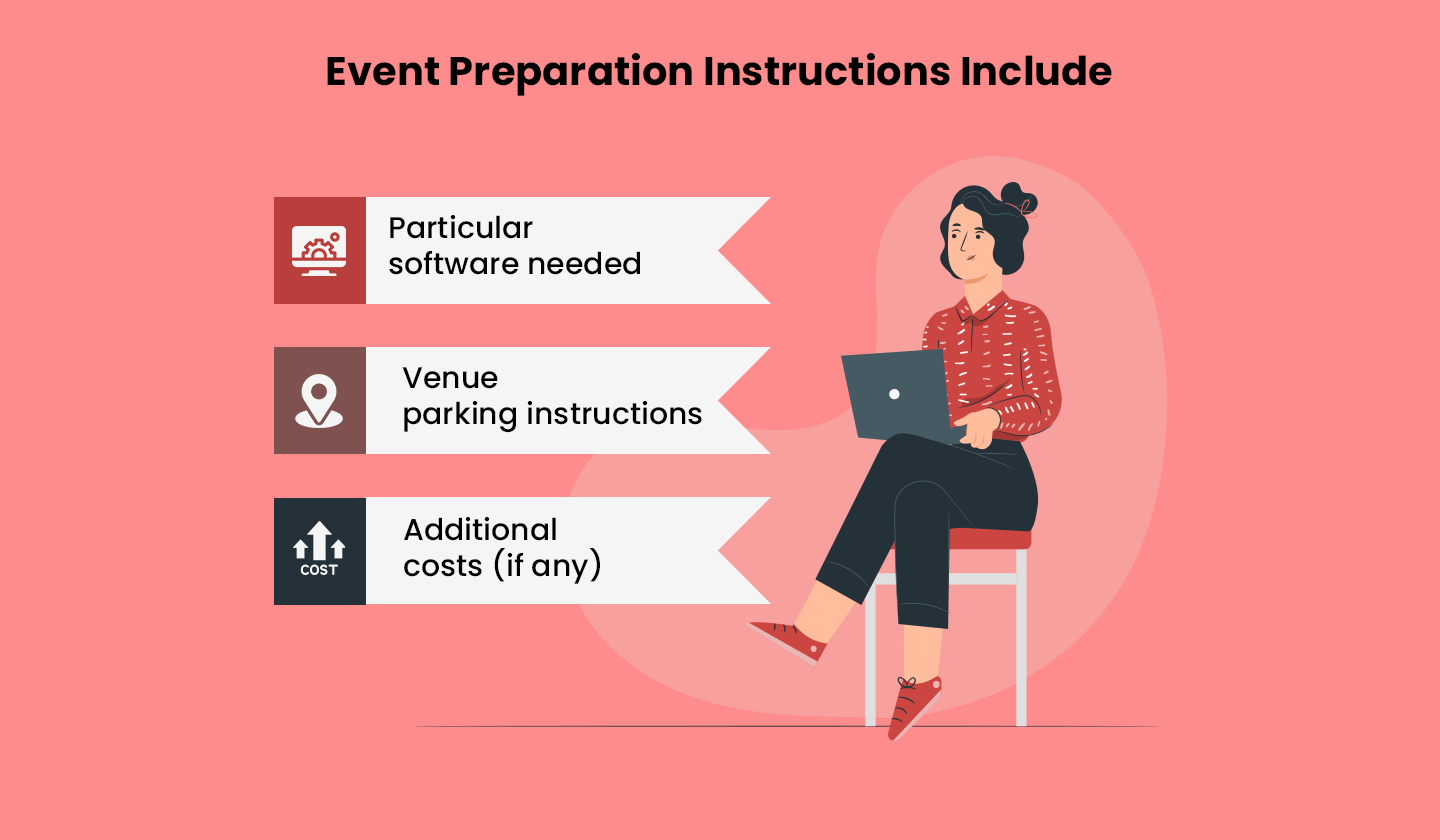 Event Preparation Instructions Include

Particular software needed

Venue parking instructions

COST

Additional costs (if any)